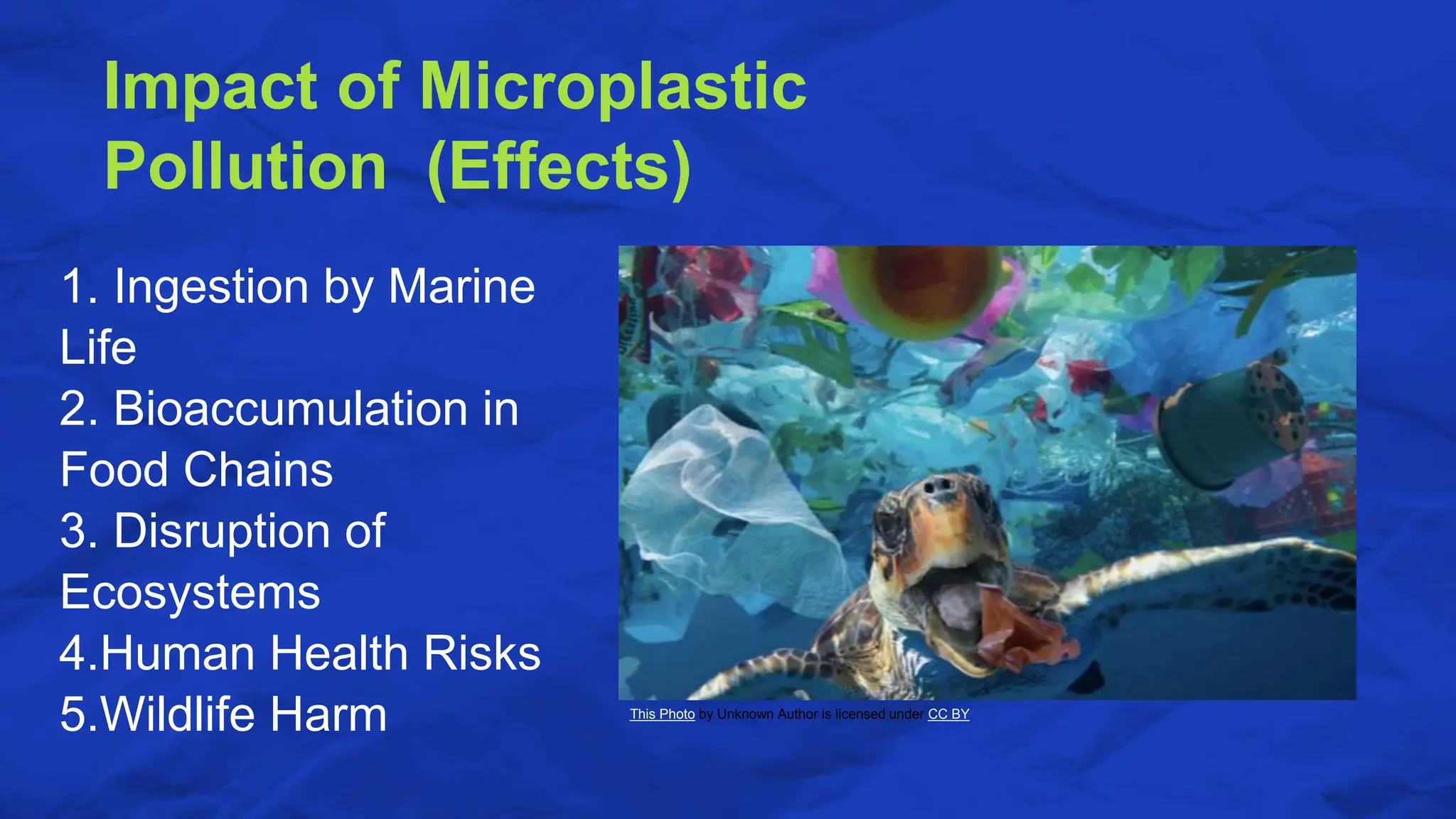 Impact of Microplastic Pollution (Effects)

1. Ingestion by Marine Life
2. Bioaccumulation in Food Chains
3. Disruption of Ecosystems
4.Human Health Risks
5.Wildlife Harm

This Photo by Unknown Author is licensed under CC BY